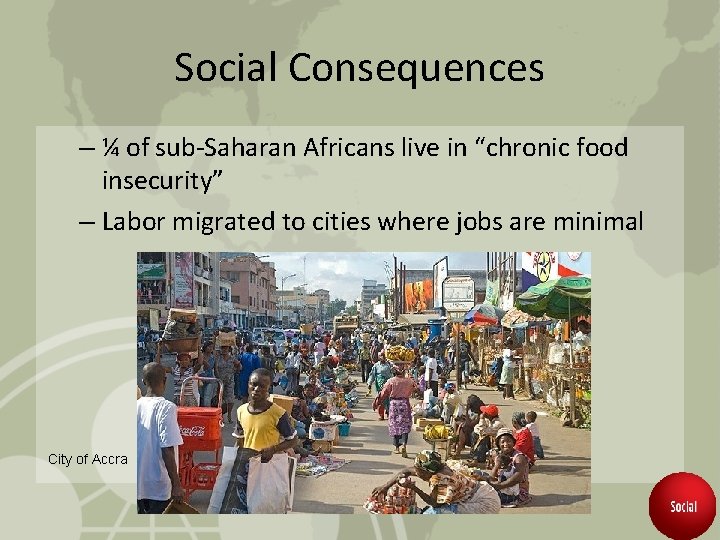 Social Consequences

– ¼ of sub-Saharan Africans live in “chronic food insecurity”

– Labor migrated to cities where jobs are minimal

Coca-Cola

City of Accra

Social